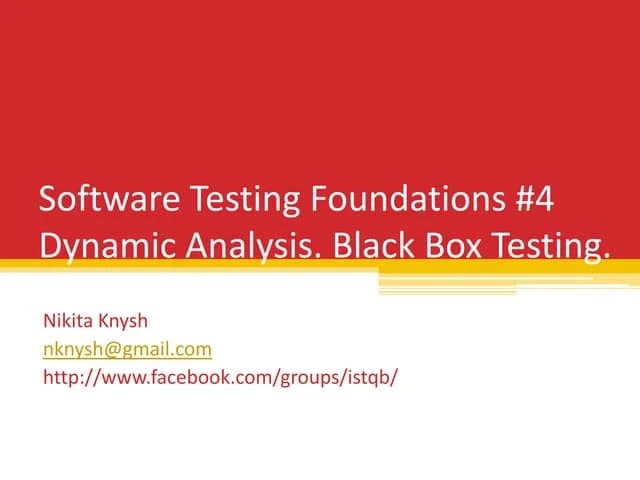 Software Testing Foundations #4
Dynamic Analysis. Black Box Testing.

Nikita Knysh
nknysh@gmail.com
http://www.facebook.com/groups/istqb/